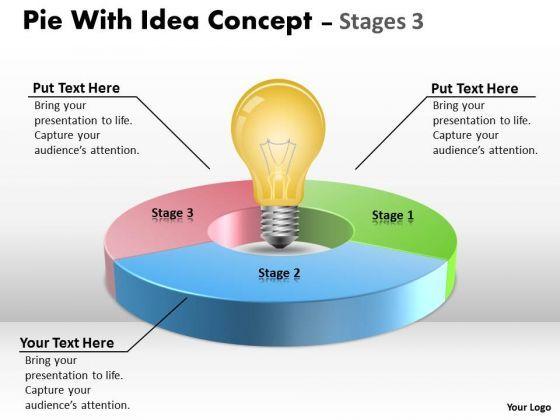 Pie With Idea Concept – Stages 3

Put Text Here
Bring your presentation to life. Capture your audience's attention.

Put Text Here
Bring your presentation to life. Capture your audience's attention.

Stage 3

Stage 1

Stage 2

Your Text Here
Bring your presentation to life. Capture your audience's attention.

Your Logo